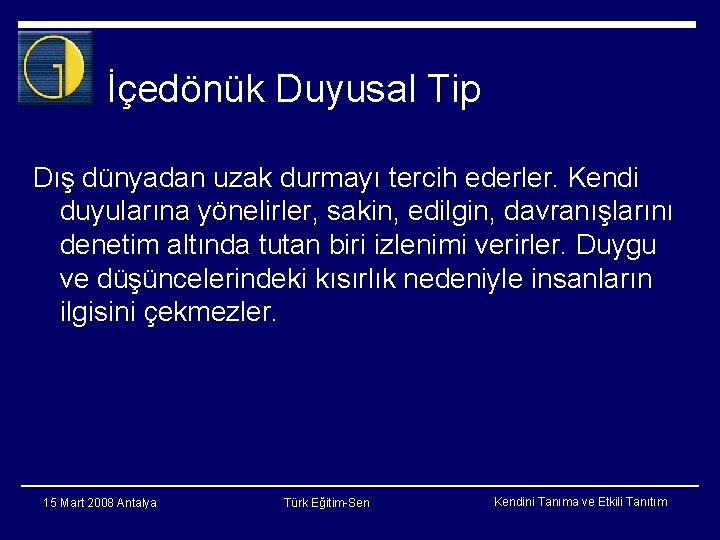 İçedönük Duyusal Tip

Dış dünyadan uzak durmayı tercih ederler. Kendi duyularına yönelirler, sakin, edilgin, davranışlarını denetim altında tutan biri izlenimi verirler. Duygu ve düşüncelerindeki kısırlık nedeniyle insanların ilgisini çekmezler.

15 Mart 2008 Antalya

Türk Eğitim-Sen

Kendini Tanıma ve Etkili Tanıtım